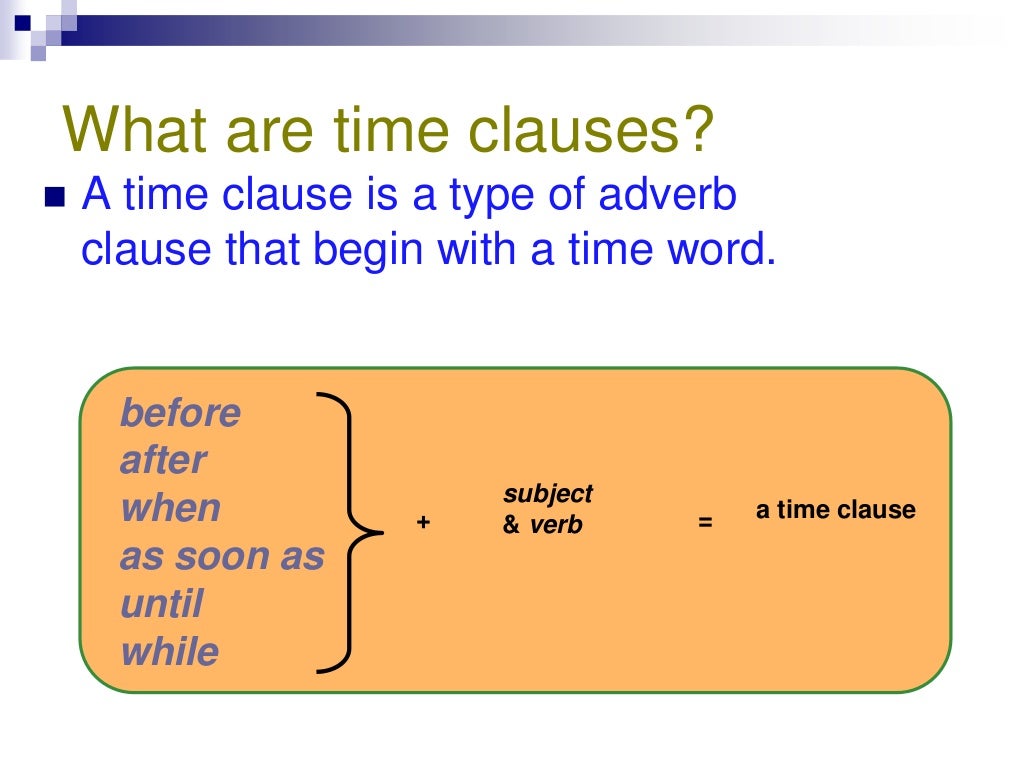 What are time clauses?

A time clause is a type of adverb clause that begin with a time word.

before
after
when
as soon as
until
while

+ subject & verb = a time clause